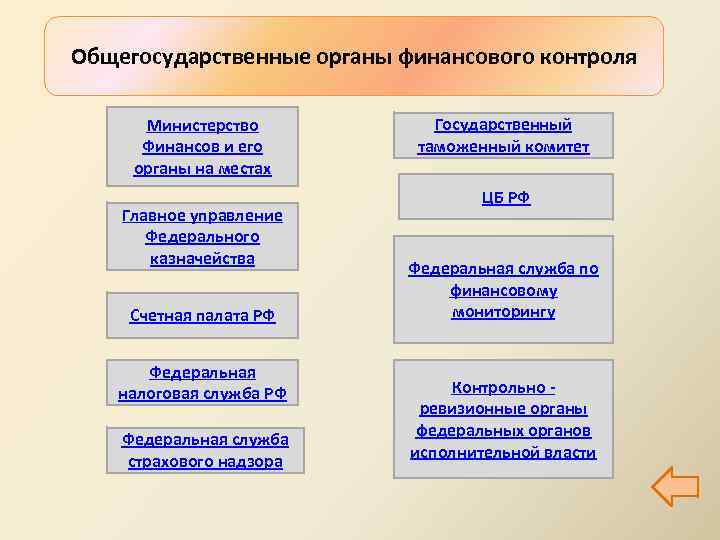 Общегосударственные органы финансового контроля

Министерство Финансов и его органы на местах

Главное управление Федерального казначейства

Счетная палата РФ

Федеральная налоговая служба РФ

Федеральная служба страхового надзора

Государственный таможенный комитет

ЦБ РФ

Федеральная служба по финансовому мониторингу

Контрольно - ревизионные органы федеральных органов исполнительной власти